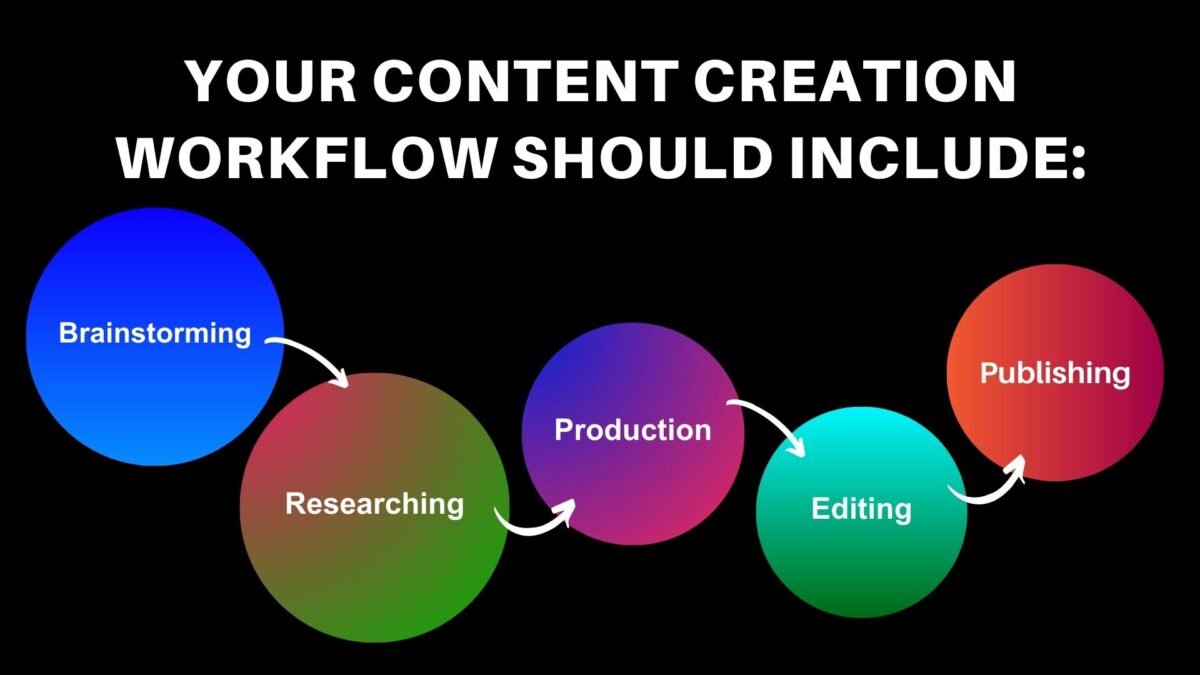 YOUR CONTENT CREATION WORKFLOW SHOULD INCLUDE:

Brainstorming

Researching

Production

Editing

Publishing